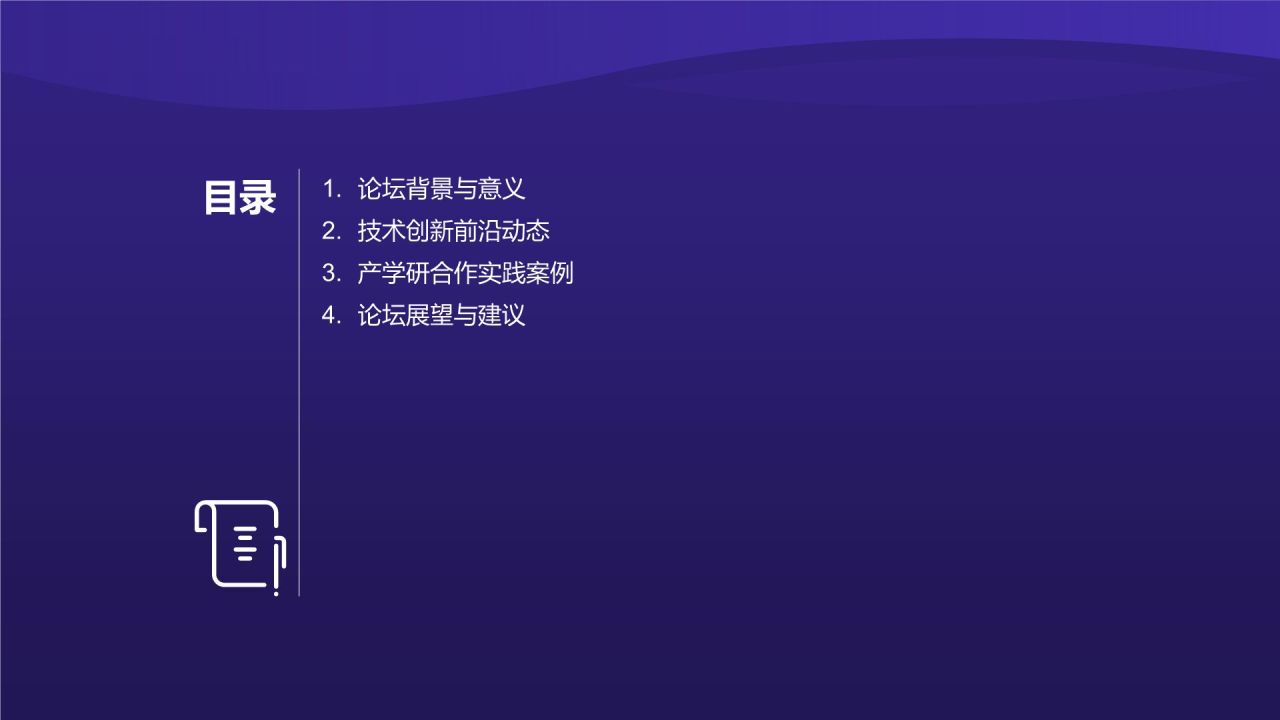 目录

1. 论坛背景与意义
2. 技术创新前沿动态
3. 产学研合作实践案例
4. 论坛展望与建议